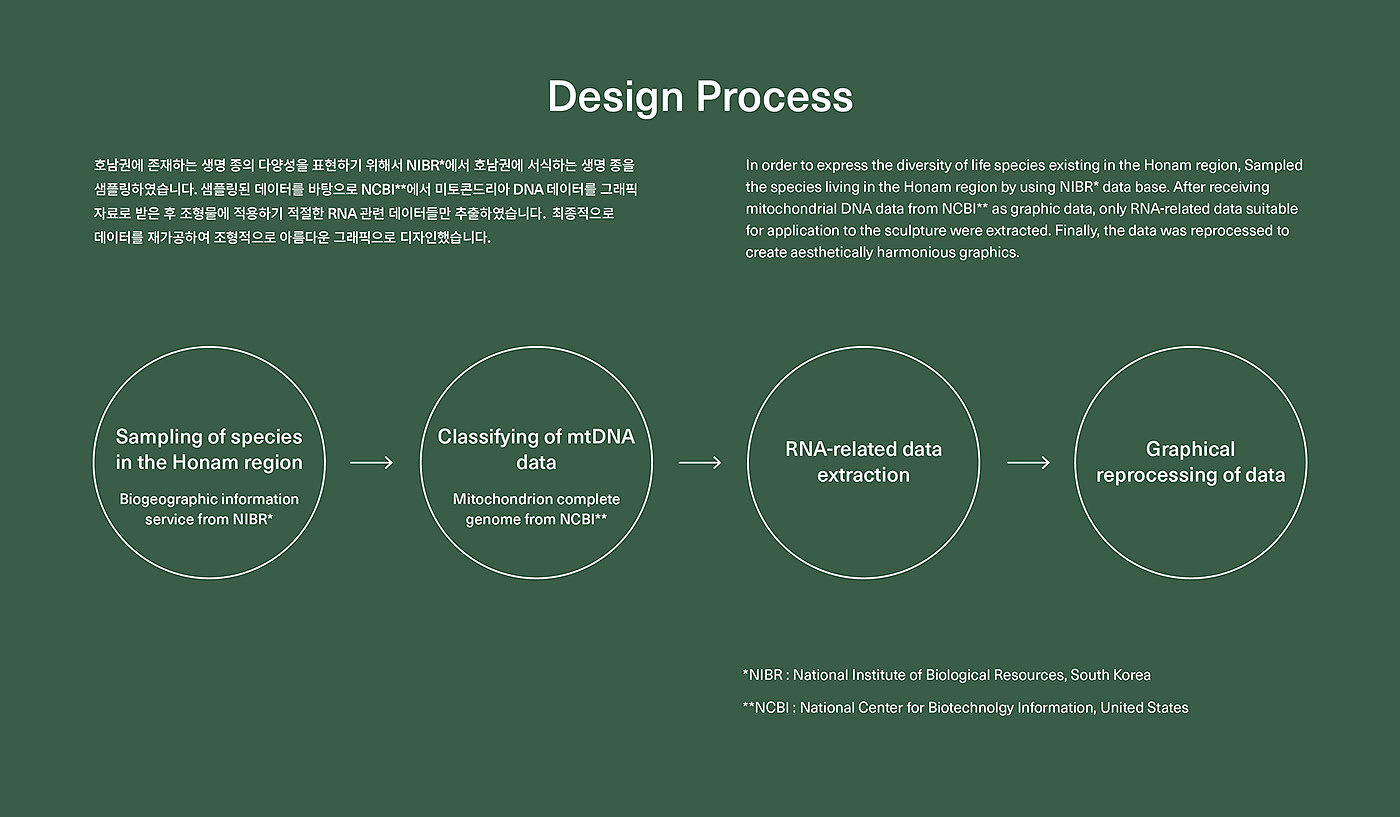 Design Process

호남권에 존재하는 생명 종의 다양성을 표현하기 위해서 NIBR*에서 호남권에 서식하는 생명 종을 샘플링하였습니다. 샘플링된 데이터를 바탕으로 NCBI**에서 미토콘드리아 DNA 데이터를 그래픽 자료로 받은 후 조형물에 적용하기 적절한 RNA 관련 데이터들만 추출하였습니다. 최종적으로 데이터를 재가공하여 조형적으로 아름다운 그래픽으로 디자인했습니다.

In order to express the diversity of life species existing in the Honam region, Sampled the species living in the Honam region by using NIBR* data base. After receiving mitochondrial DNA data from NCBI** as graphic data, only RNA-related data suitable for application to the sculpture were extracted. Finally, the data was reprocessed to create aesthetically harmonious graphics.

Sampling of species in the Honam region

Biogeographic information service from NIBR*

Classifying of mtDNA data

Mitochondrion complete genome from NCBI**

RNA-related data extraction

Graphical reprocessing of data

*NIBR : National Institute of Biological Resources, South Korea

**NCBI : National Center for Biotechnolgy Information, United States